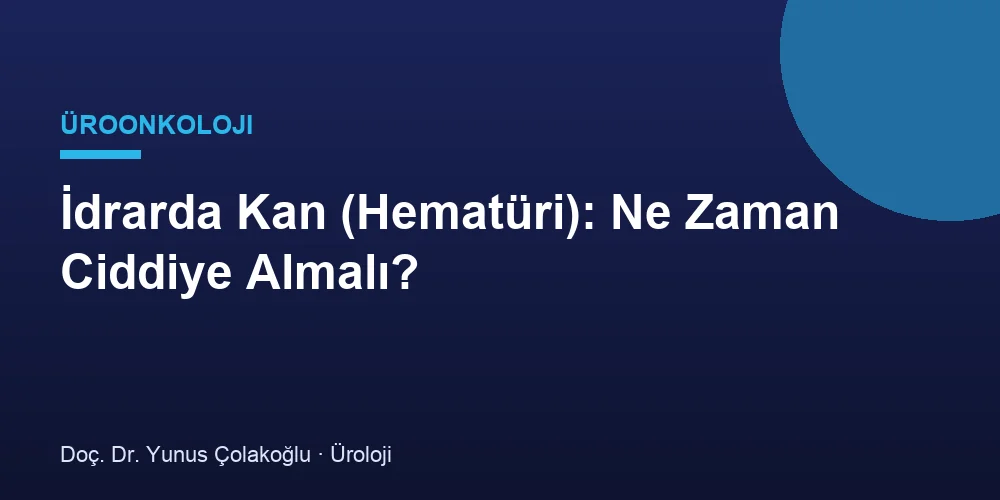 ÜROONKOLOJI

İdrarda Kan (Hematüri): Ne Zaman Ciddiye Almalı?

Doç. Dr. Yunus Çolakoğlu · Üroloji